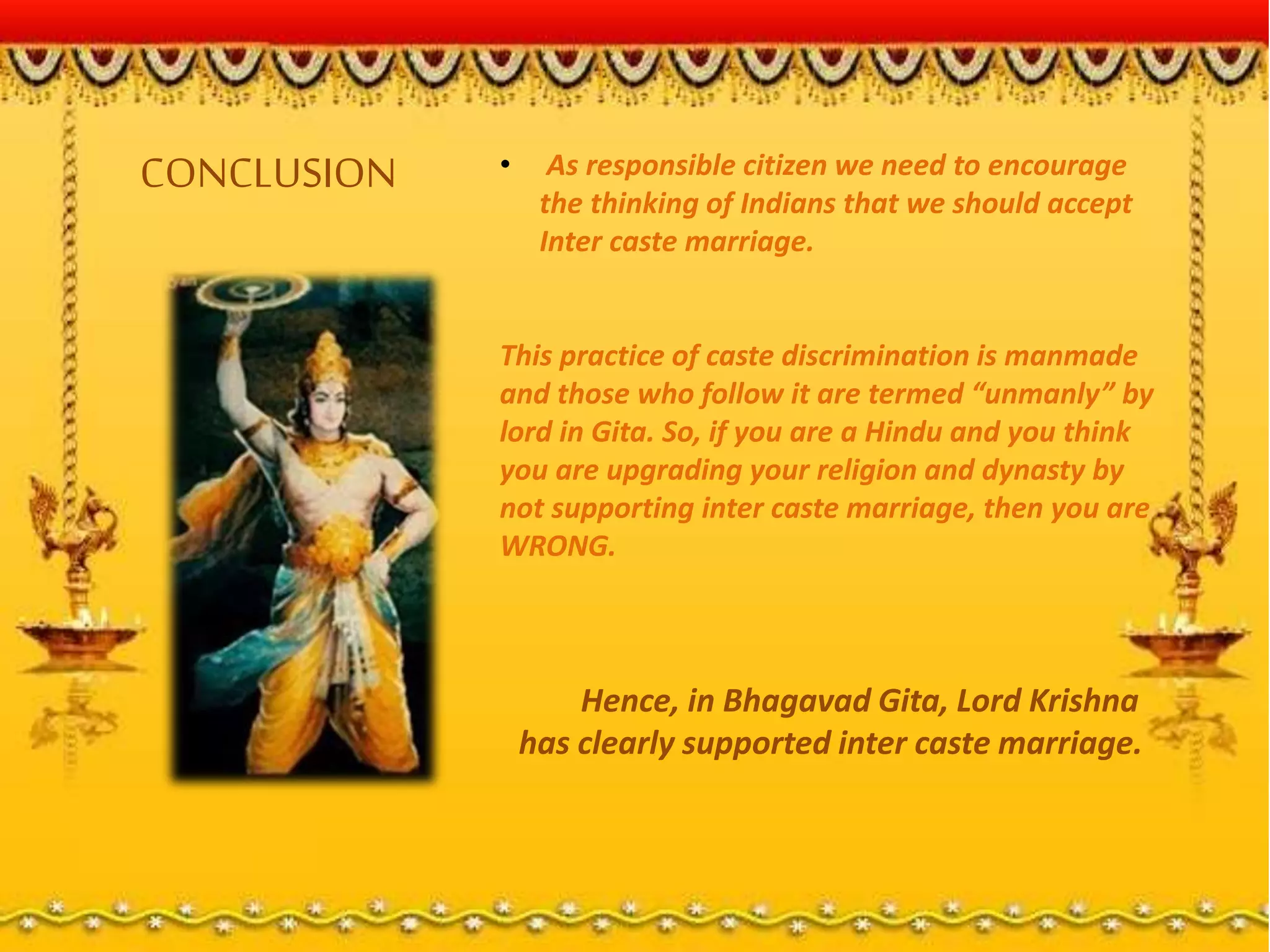 CONCLUSION

• As responsible citizen we need to encourage the thinking of Indians that we should accept Inter caste marriage.

This practice of caste discrimination is manmade and those who follow it are termed “unmanly” by lord in Gita. So, if you are a Hindu and you think you are upgrading your religion and dynasty by not supporting inter caste marriage, then you are WRONG.

Hence, in Bhagavad Gita, Lord Krishna has clearly supported inter caste marriage.